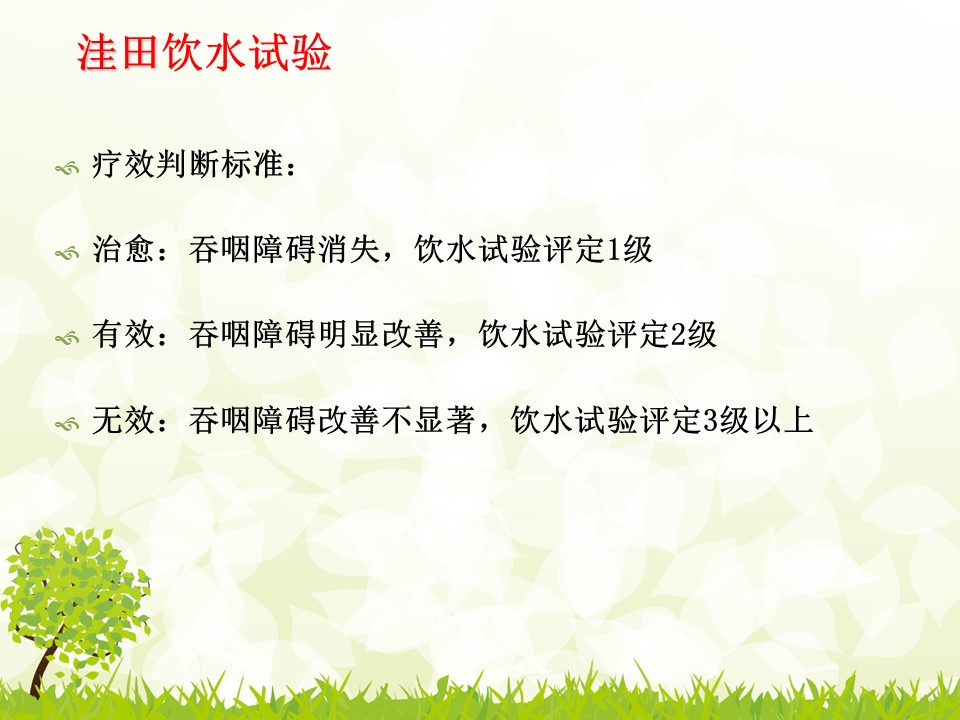 洼田饮水试验

疗效判断标准：

治愈：吞咽障碍消失，饮水试验评定1级

有效：吞咽障碍明显改善，饮水试验评定2级

无效：吞咽障碍改善不显著，饮水试验评定3级以上